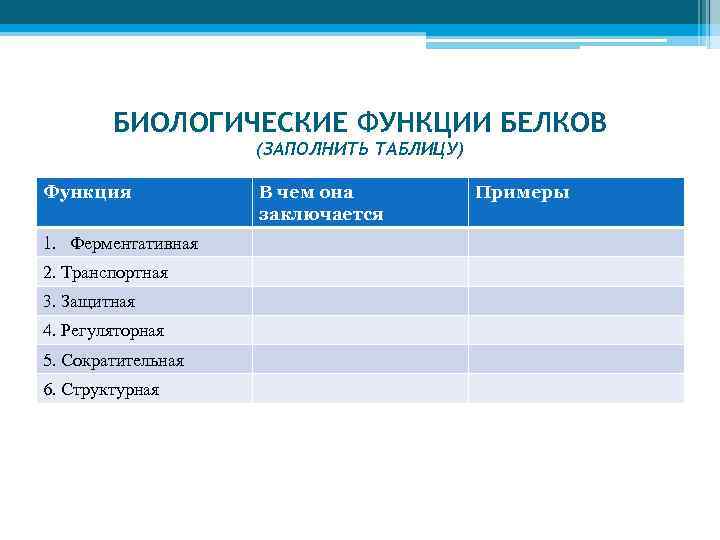 БИОЛОГИЧЕСКИЕ ФУНКЦИИ БЕЛКОВ
(ЗАПОЛНИТЬ ТАБЛИЦУ)

| Функция | В чем она заключается | Примеры |
|---|---|---|
| 1. Ферментативная | | |
| 2. Транспортная | | |
| 3. Защитная | | |
| 4. Регуляторная | | |
| 5. Сократительная | | |
| 6. Структурная | | |